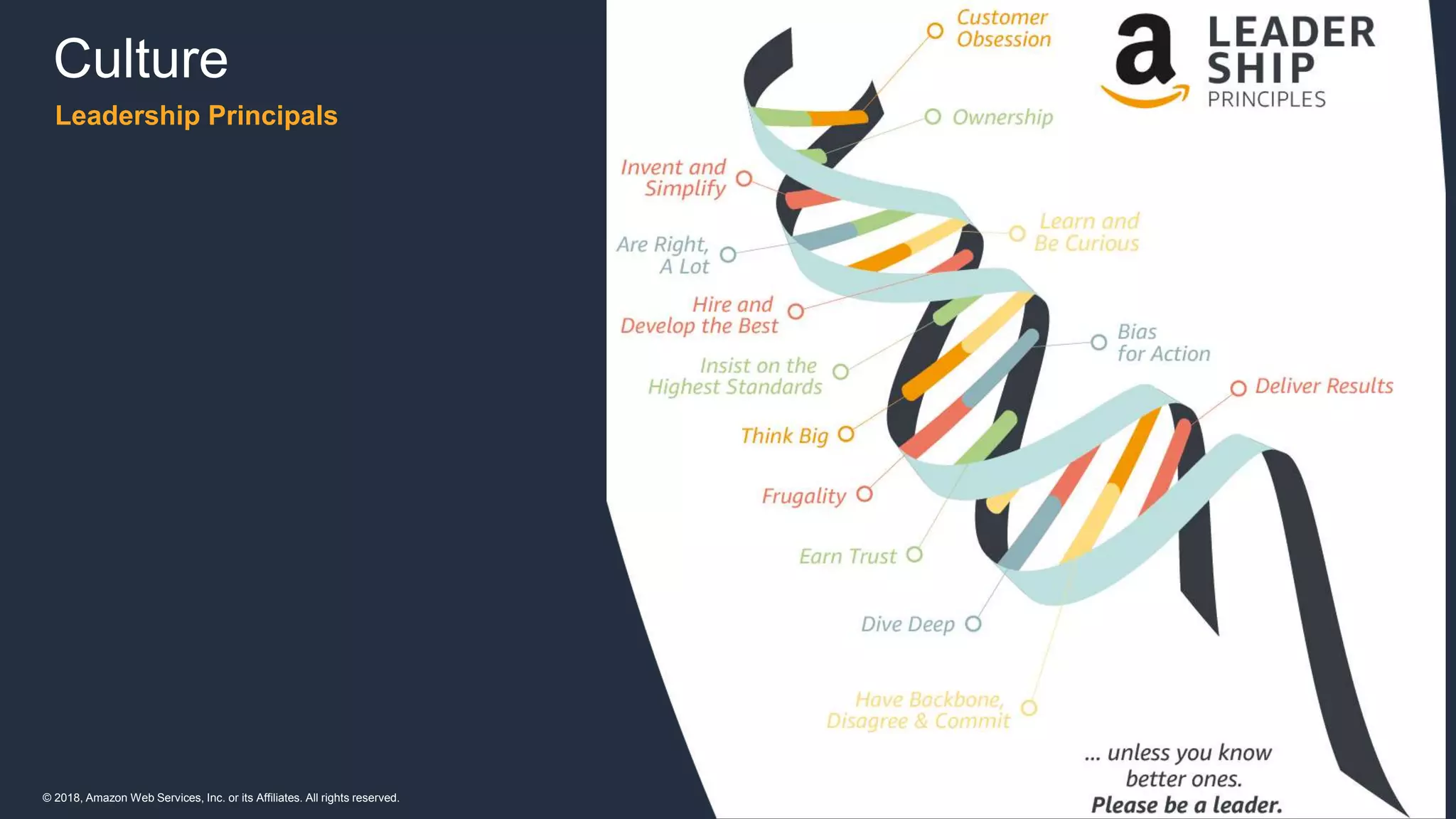 Culture

Leadership Principals

a LEADER SHIP PRINCIPLES

Customer Obsession

Ownership

Invent and Simplify

Learn and Be Curious

Are Right, A Lot

Hire and Develop the Best

Bias for Action

Insist on the Highest Standards

Deliver Results

Think Big

Frugality

Earn Trust

Dive Deep

Have Backbone, Disagree & Commit

... unless you know better ones.
Please be a leader.

© 2018, Amazon Web Services, Inc. or its Affiliates. All rights reserved.